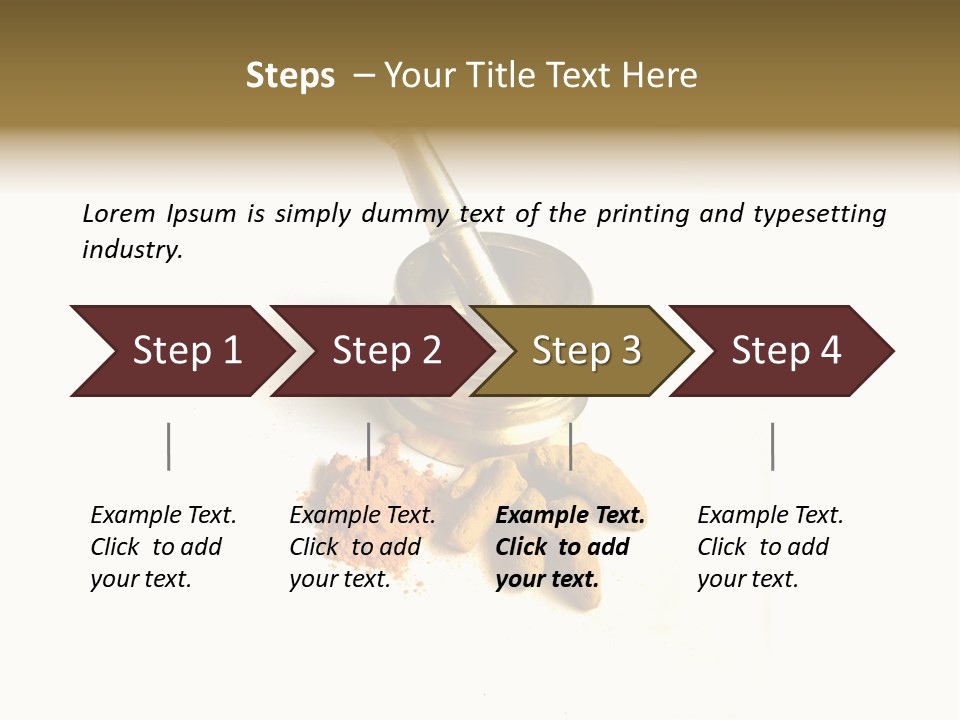 Steps – Your Title Text Here

Lorem Ipsum is simply dummy text of the printing and typesetting industry.

Step 1

Step 2

Step 3

Step 4

Example Text. Click to add your text.

Example Text. Click to add your text.

Example Text. Click to add your text.

Example Text. Click to add your text.